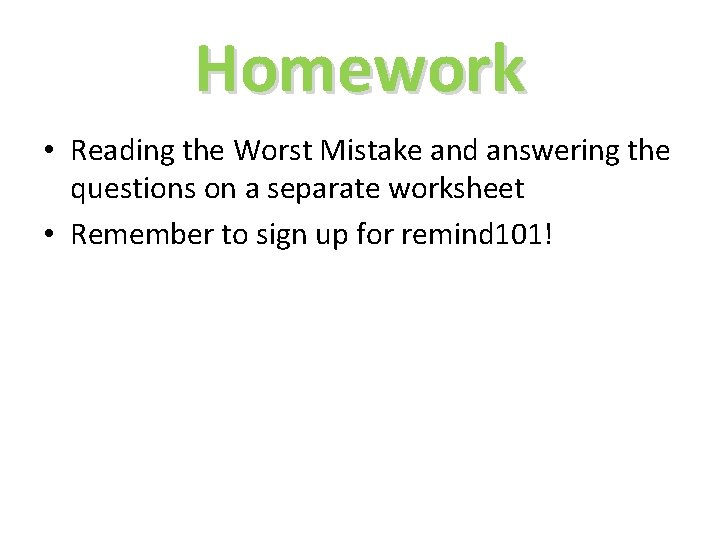 Homework

• Reading the Worst Mistake and answering the questions on a separate worksheet
• Remember to sign up for remind101!